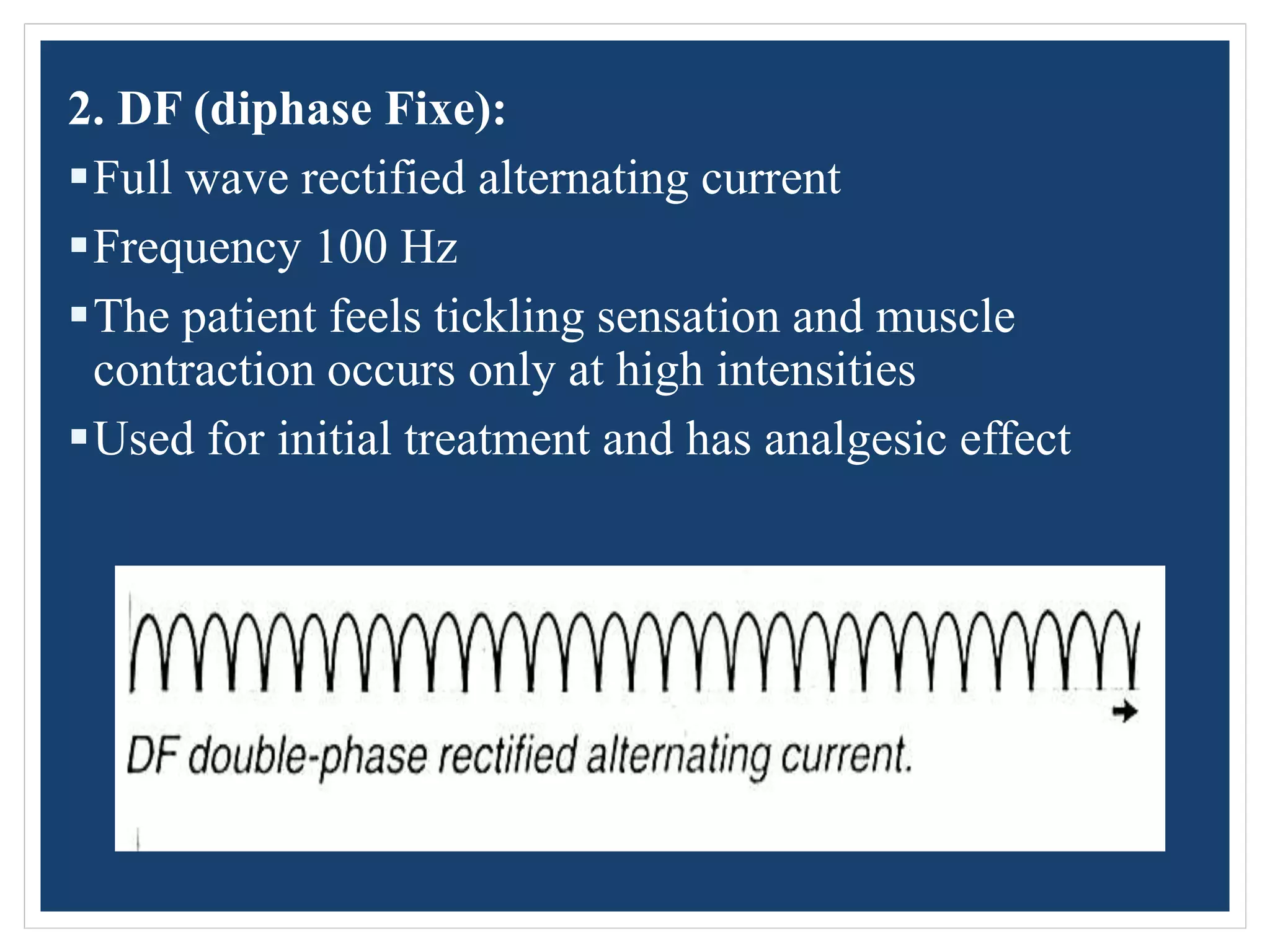 2. DF (diphase Fixe):

▪ Full wave rectified alternating current

▪ Frequency 100 Hz

▪ The patient feels tickling sensation and muscle contraction occurs only at high intensities

▪ Used for initial treatment and has analgesic effect

DF double-phase rectified alternating current.